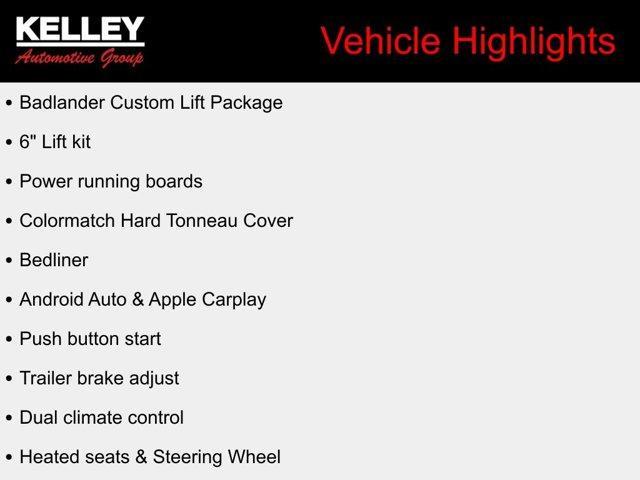 KELLEY
Automotive Group

Vehicle Highlights

• Badlander Custom Lift Package

• 6" Lift kit

• Power running boards

• Colormatch Hard Tonneau Cover

• Bedliner

• Android Auto & Apple Carplay

• Push button start

• Trailer brake adjust

• Dual climate control

• Heated seats & Steering Wheel